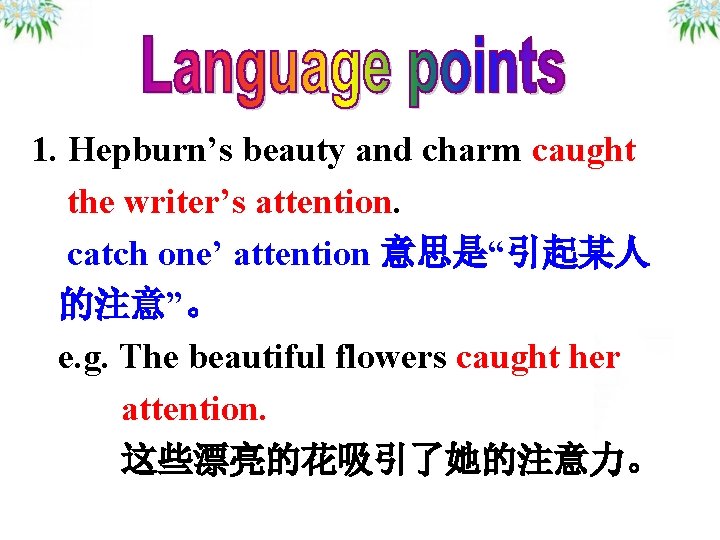 Language points

1. Hepburn’s beauty and charm caught the writer’s attention.

catch one’ attention 意思是“引起某人的注意”。

e.g. The beautiful flowers caught her attention.

这些漂亮的花吸引了她的注意力。